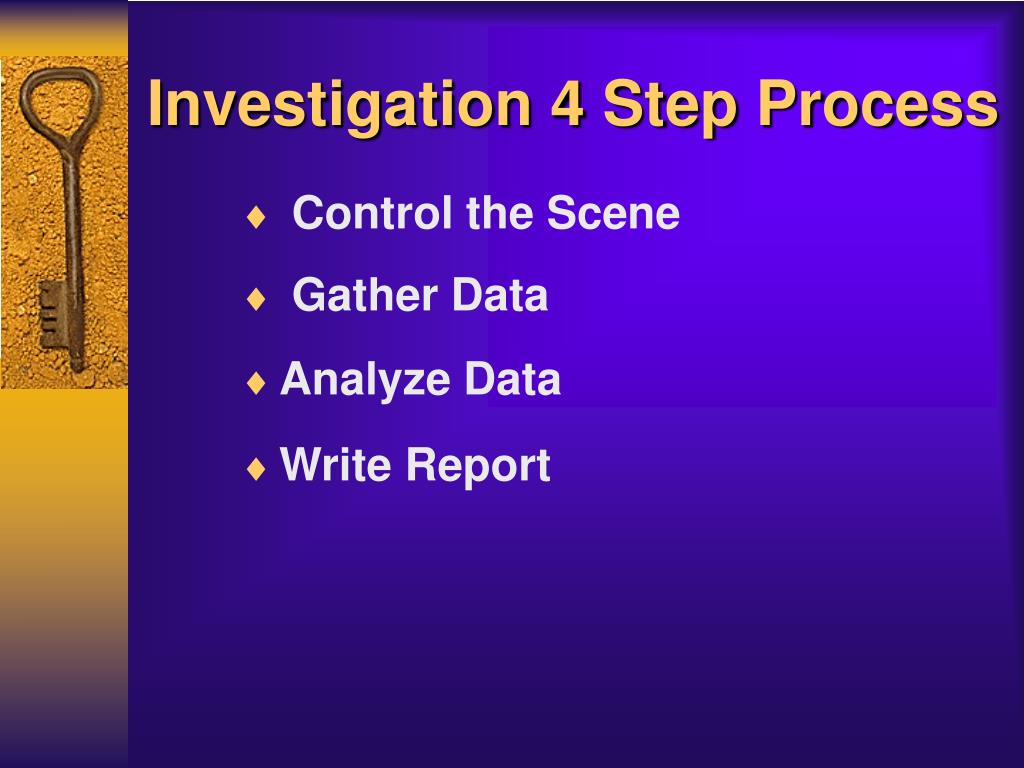 Investigation 4 Step Process

♦ Control the Scene
♦ Gather Data
♦ Analyze Data
♦ Write Report